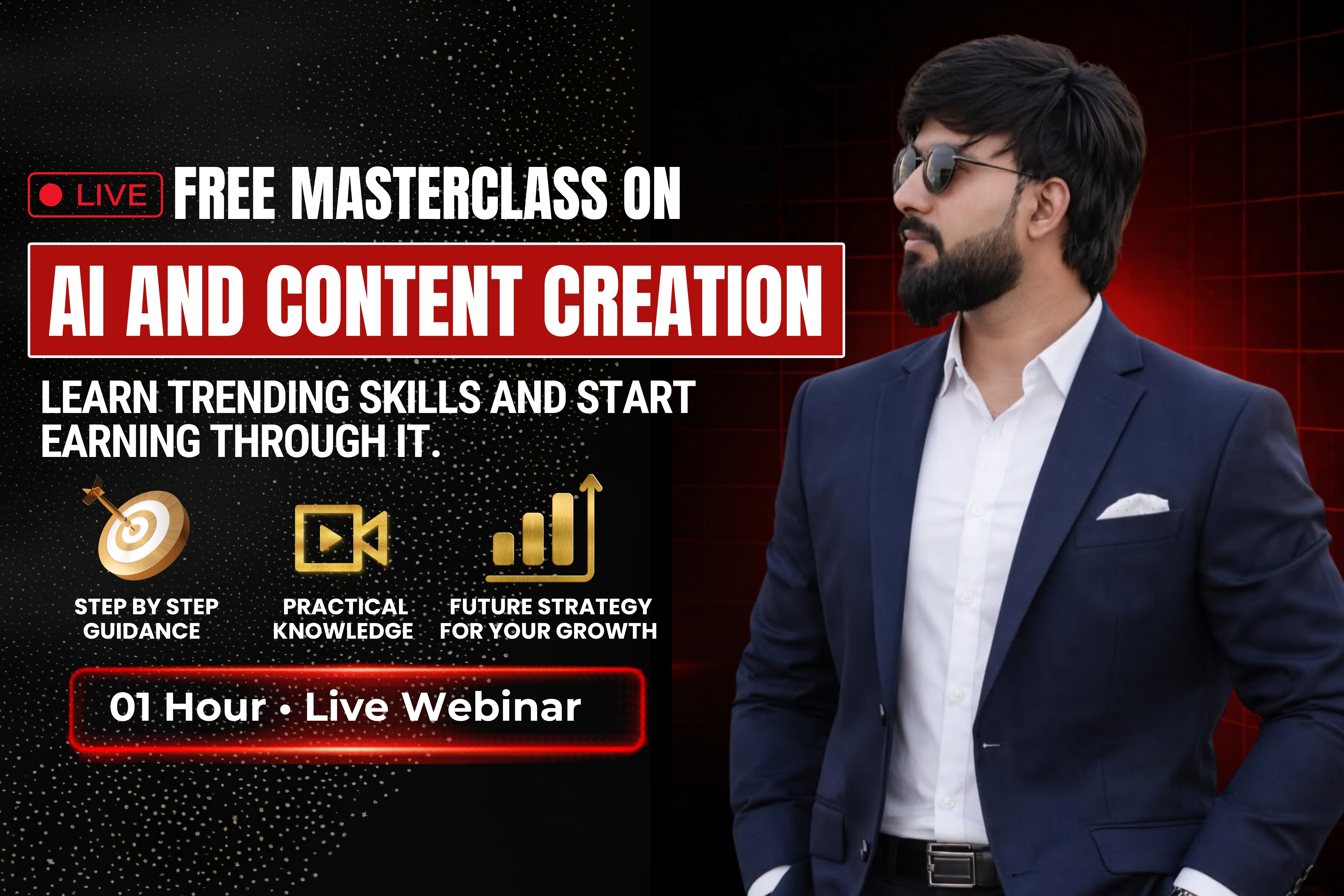 LIVE FREE MASTERCLASS ON

AI AND CONTENT CREATION

LEARN TRENDING SKILLS AND START EARNING THROUGH IT.

STEP BY STEP GUIDANCE

PRACTICAL KNOWLEDGE

FUTURE STRATEGY FOR YOUR GROWTH

01 Hour • Live Webinar